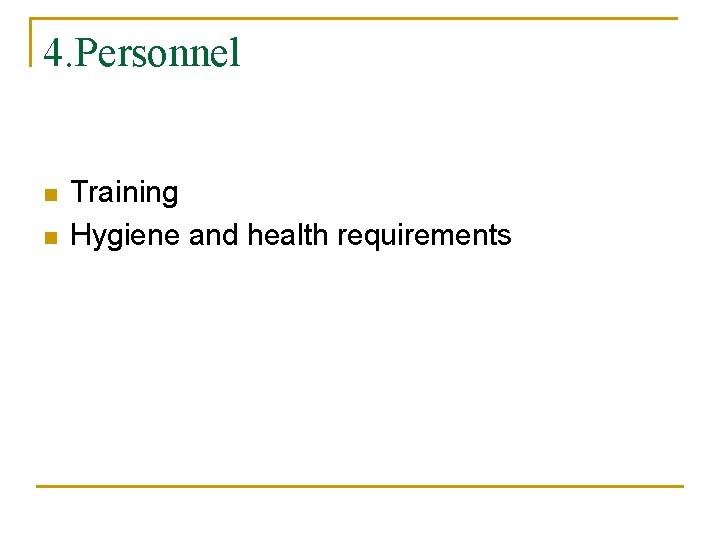 4.Personnel

- Training
- Hygiene and health requirements